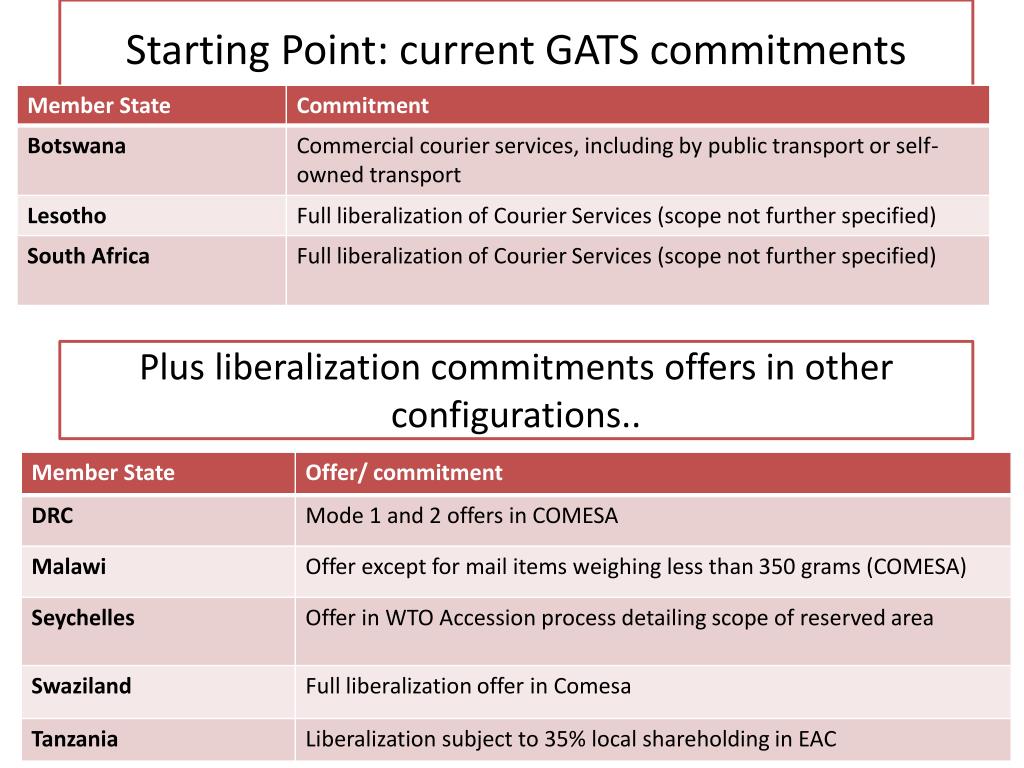 Starting Point: current GATS commitments

| Member State | Commitment |
|---|---|
| Botswana | Commercial courier services, including by public transport or self-owned transport |
| Lesotho | Full liberalization of Courier Services (scope not further specified) |
| South Africa | Full liberalization of Courier Services (scope not further specified) |

Plus liberalization commitments offers in other configurations..

| Member State | Offer/ commitment |
|---|---|
| DRC | Mode 1 and 2 offers in COMESA |
| Malawi | Offer except for mail items weighing less than 350 grams (COMESA) |
| Seychelles | Offer in WTO Accession process detailing scope of reserved area |
| Swaziland | Full liberalization offer in Comesa |
| Tanzania | Liberalization subject to 35% local shareholding in EAC |